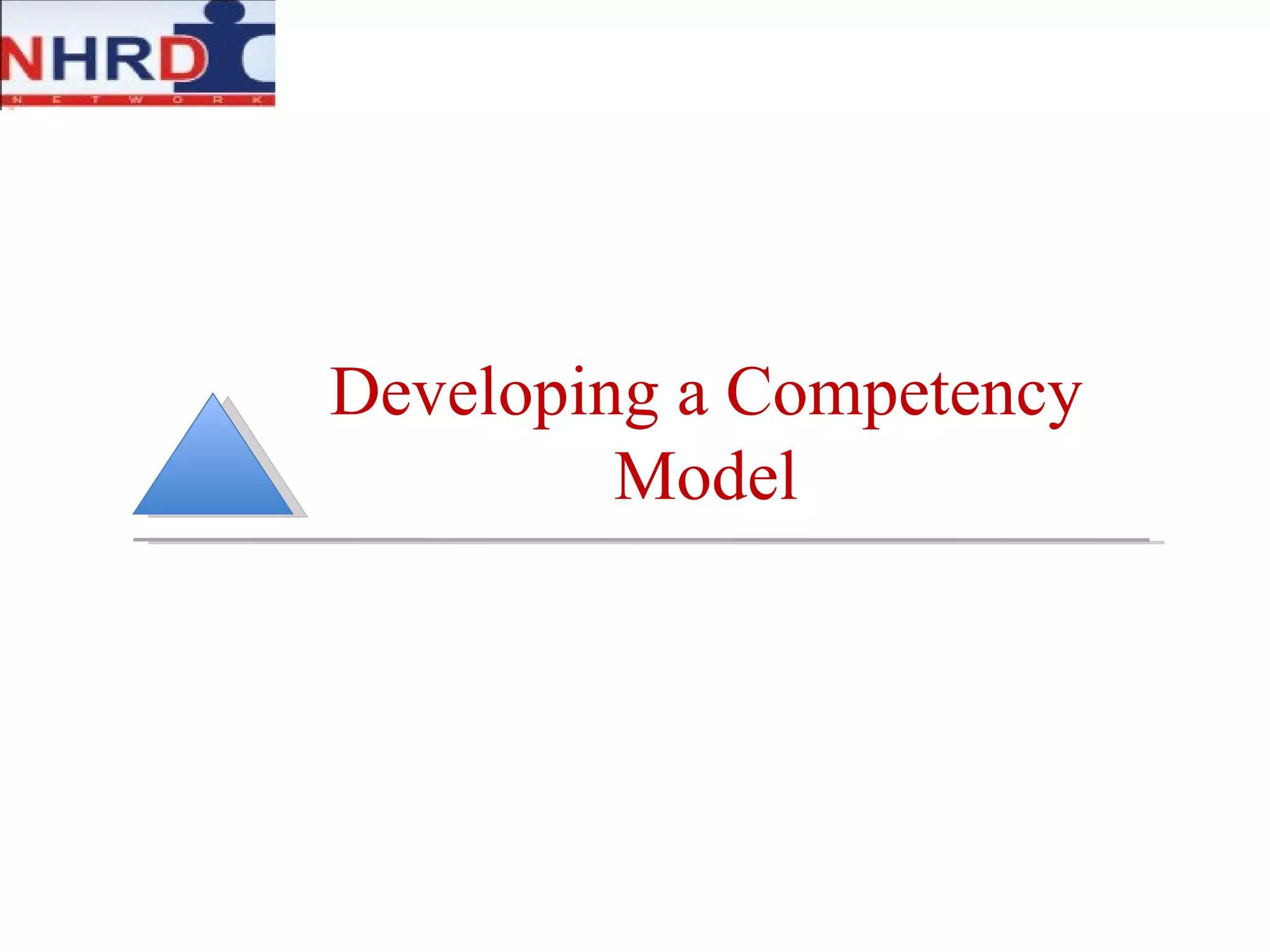 NHRD
N E T W O R K

Developing a Competency Model